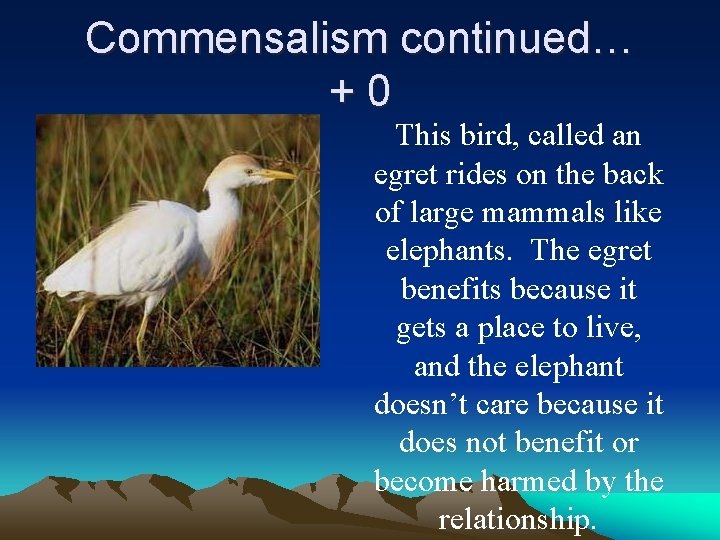 Commensalism continued…
+ 0

This bird, called an egret rides on the back of large mammals like elephants. The egret benefits because it gets a place to live, and the elephant doesn’t care because it does not benefit or become harmed by the relationship.